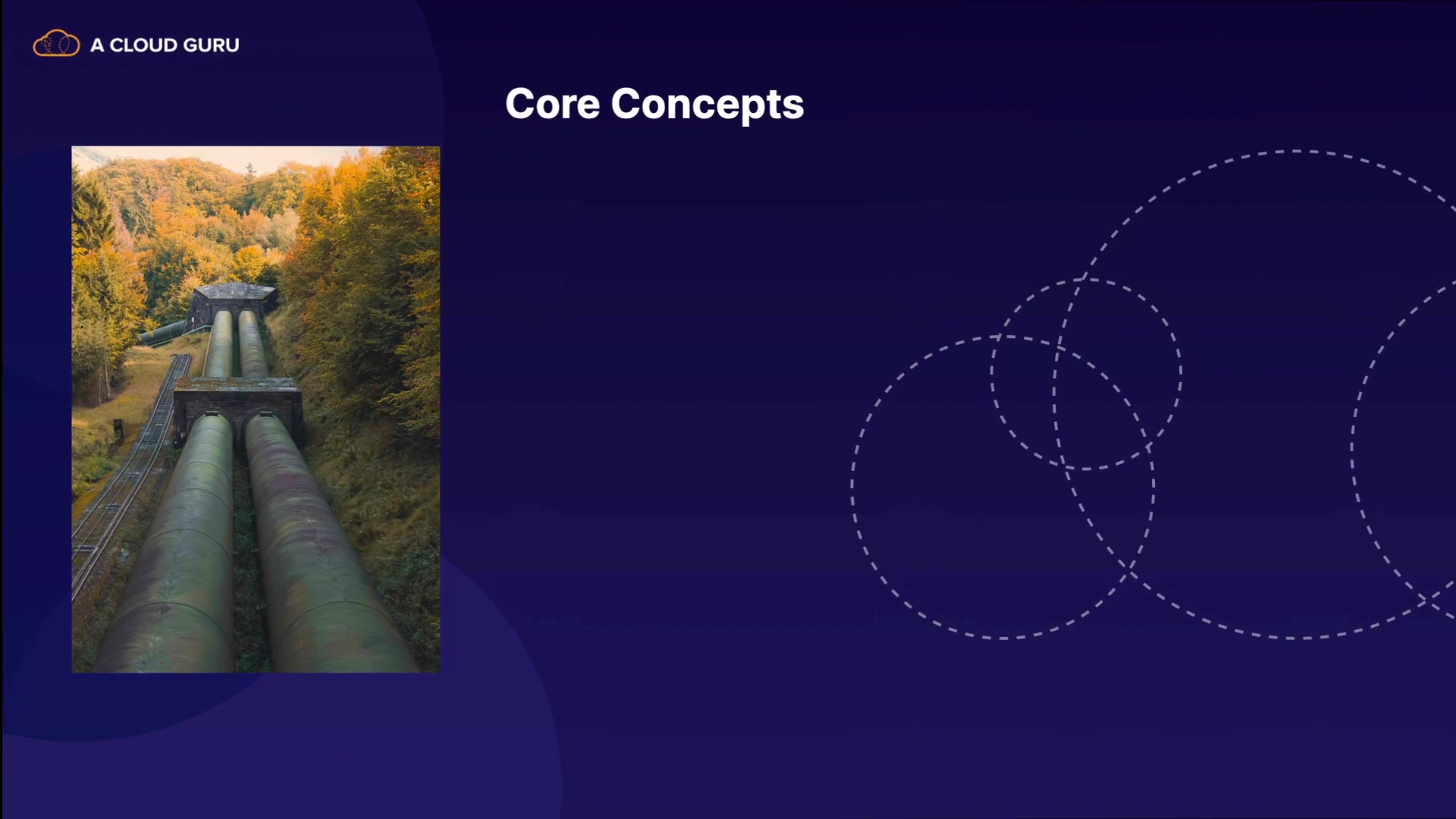 A CLOUD GURU

Core Concepts